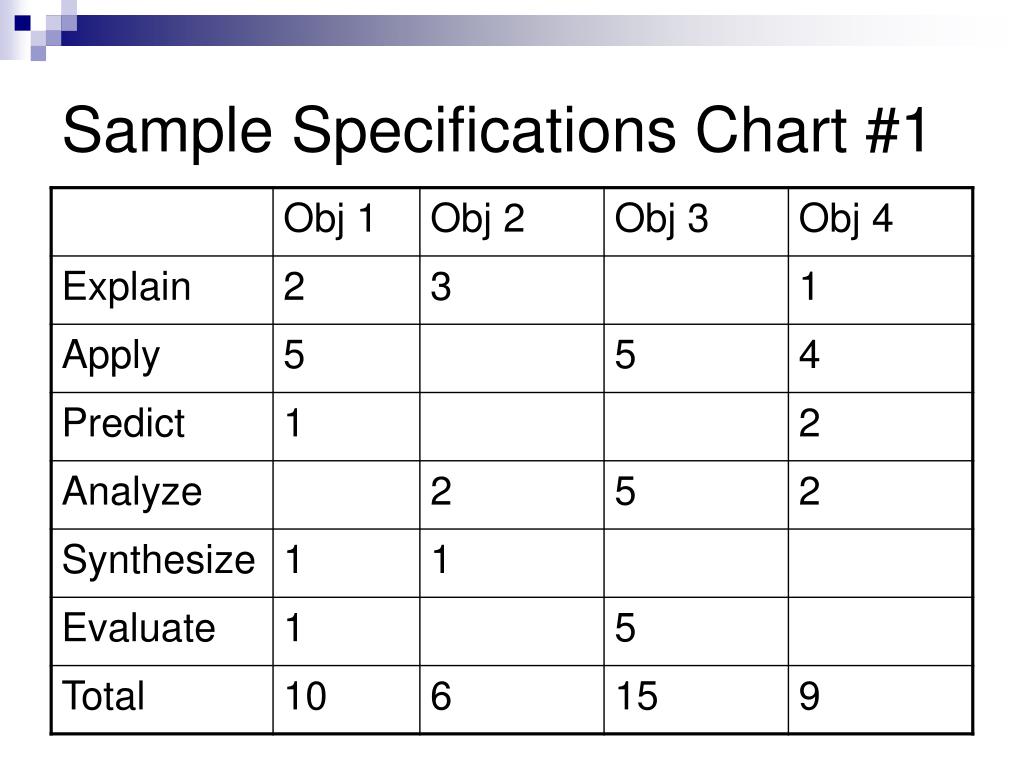 Sample Specifications Chart #1

| | Obj 1 | Obj 2 | Obj 3 | Obj 4 |
|---|---|---|---|---|
| Explain | 2 | 3 | | 1 |
| Apply | 5 | | 5 | 4 |
| Predict | 1 | | | 2 |
| Analyze | | 2 | 5 | 2 |
| Synthesize | 1 | 1 | | |
| Evaluate | 1 | | 5 | |
| Total | 10 | 6 | 15 | 9 |